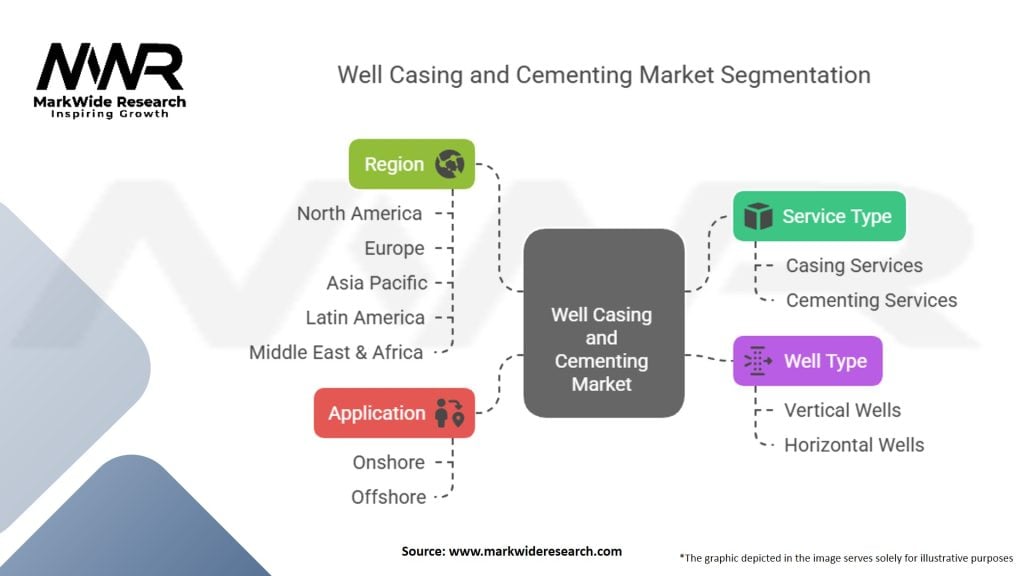 MWR
MarkWide Research
Inspiring Growth

Well Casing and Cementing Market Segmentation

Region
North America
Europe
Asia Pacific
Latin America
Middle East & Africa

Application
Onshore
Offshore

Well Casing and Cementing Market

Service Type
Casing Services
Cementing Services

Well Type
Vertical Wells
Horizontal Wells

Source: www.markwideresearch.com

*The graphic depicted in the image serves solely for illustrative purposes